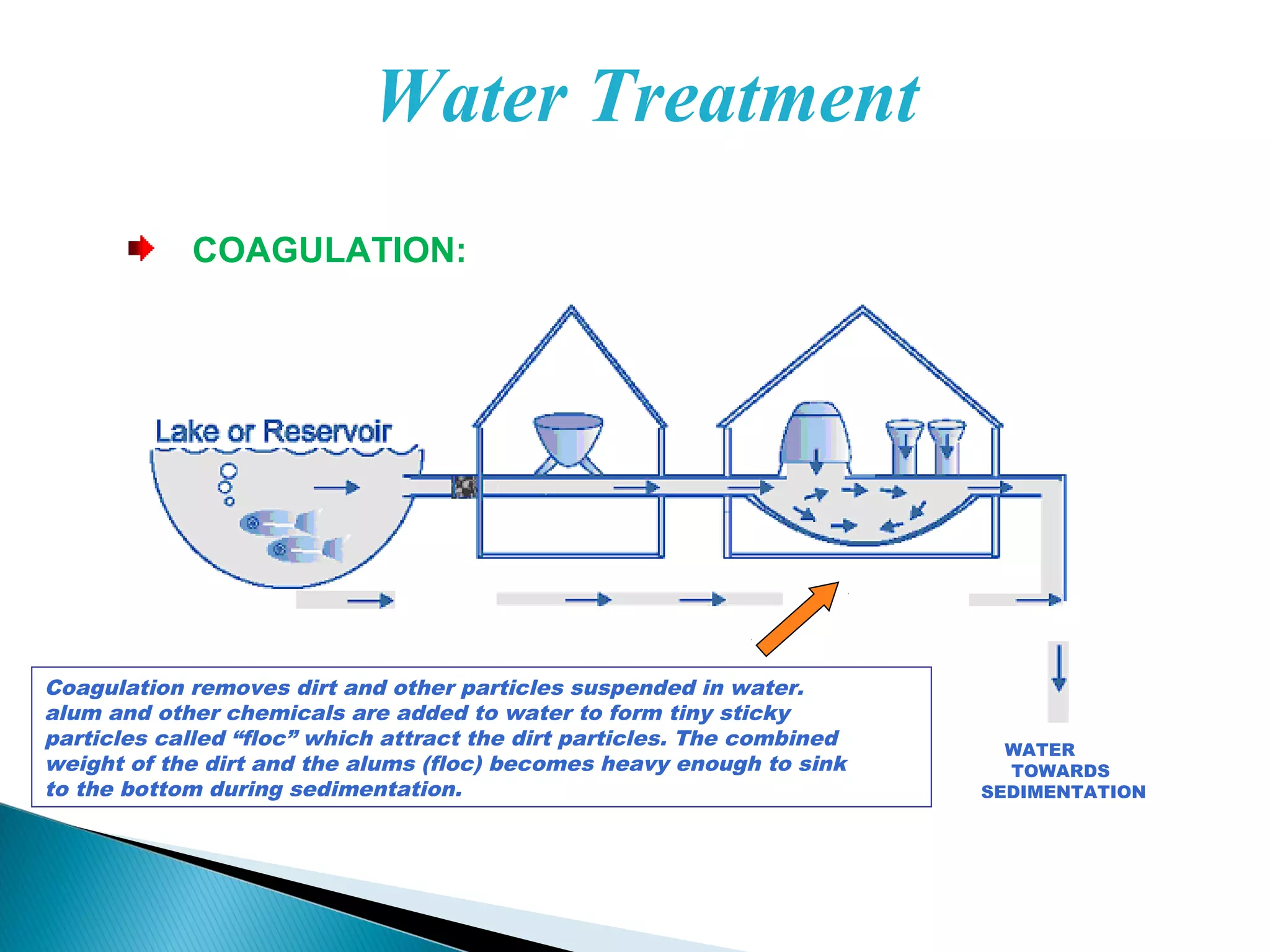 Water Treatment

COAGULATION:

Lake or Reservoir

Coagulation removes dirt and other particles suspended in water. alum and other chemicals are added to water to form tiny sticky particles called “floc” which attract the dirt particles. The combined weight of the dirt and the alums (floc) becomes heavy enough to sink to the bottom during sedimentation.

WATER TOWARDS SEDIMENTATION